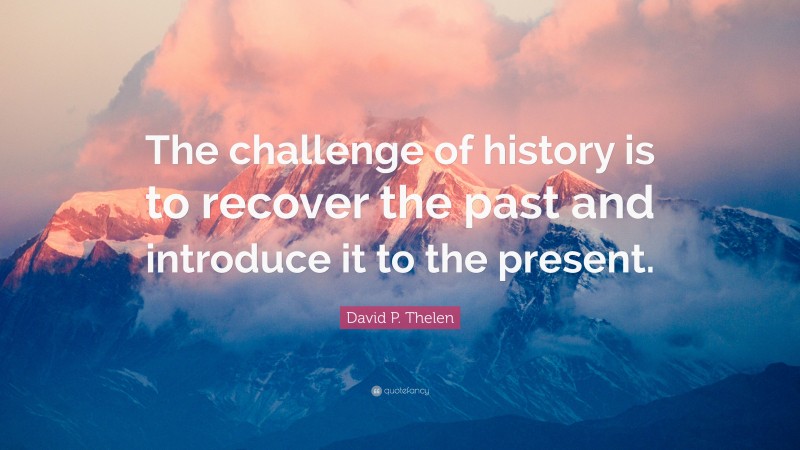 The challenge of history is to recover the past and introduce it to the present.

David P. Thelen

quotefancy